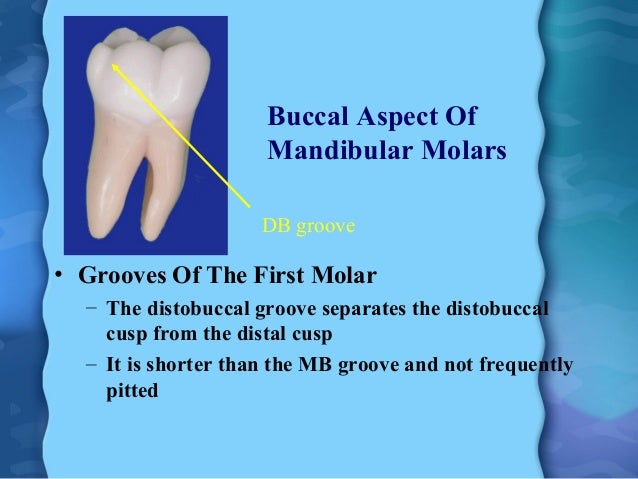 Buccal Aspect Of Mandibular Molars

DB groove

• Grooves Of The First Molar
– The distobuccal groove separates the distobuccal cusp from the distal cusp
– It is shorter than the MB groove and not frequently pitted